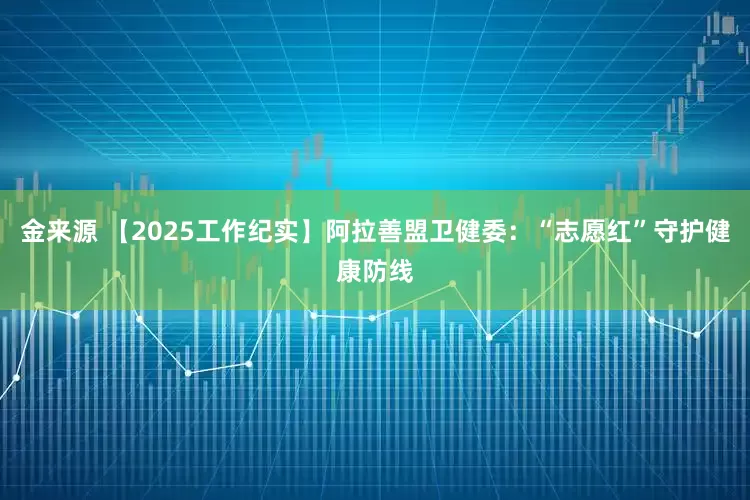 金来源 【2025工作纪实】阿拉善盟卫健委：“志愿红”守护健康防线